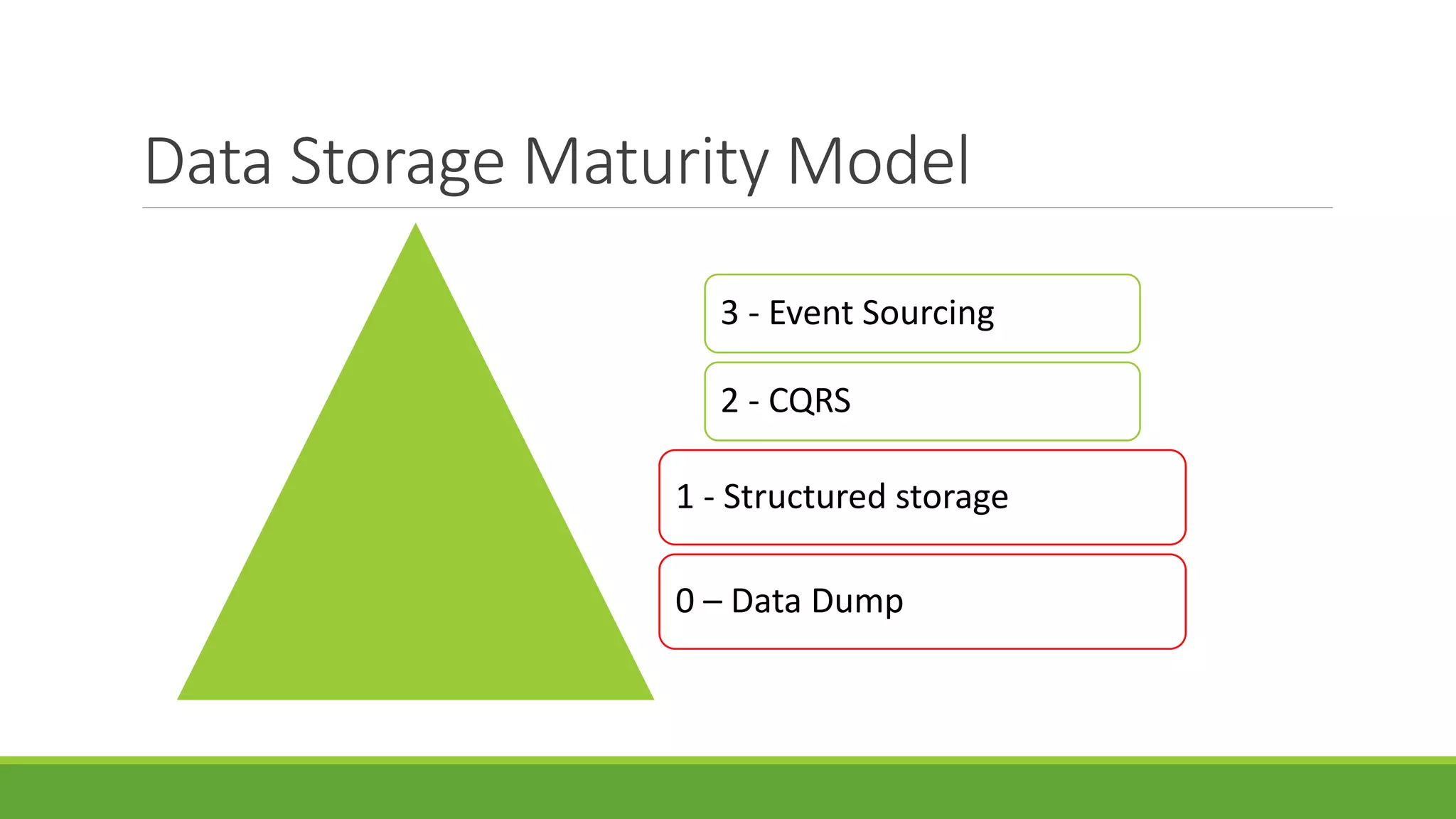 Data Storage Maturity Model

3 - Event Sourcing

2 - CQRS

1 - Structured storage

0 – Data Dump